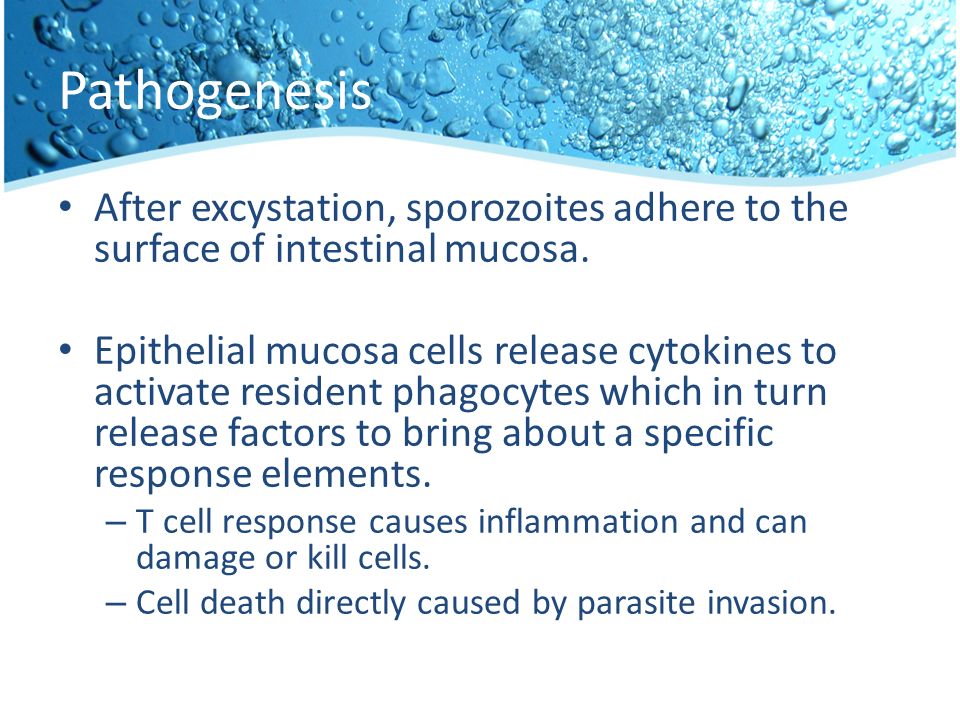 Pathogenesis

• After excystation, sporozoites adhere to the surface of intestinal mucosa.

• Epithelial mucosa cells release cytokines to activate resident phagocytes which in turn release factors to bring about a specific response elements.
– T cell response causes inflammation and can damage or kill cells.
– Cell death directly caused by parasite invasion.